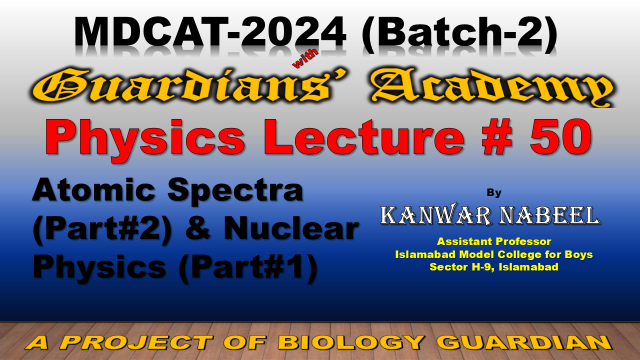 MDCAT-2024 (Batch-2)

with

Guardians' Academy

Physics Lecture # 50

Atomic Spectra (Part#2) & Nuclear Physics (Part#1)

By

KANWAR NABEEL

Assistant Professor
Islamabad Model College for Boys
Sector H-9, Islamabad

A PROJECT OF BIOLOGY GUARDIAN